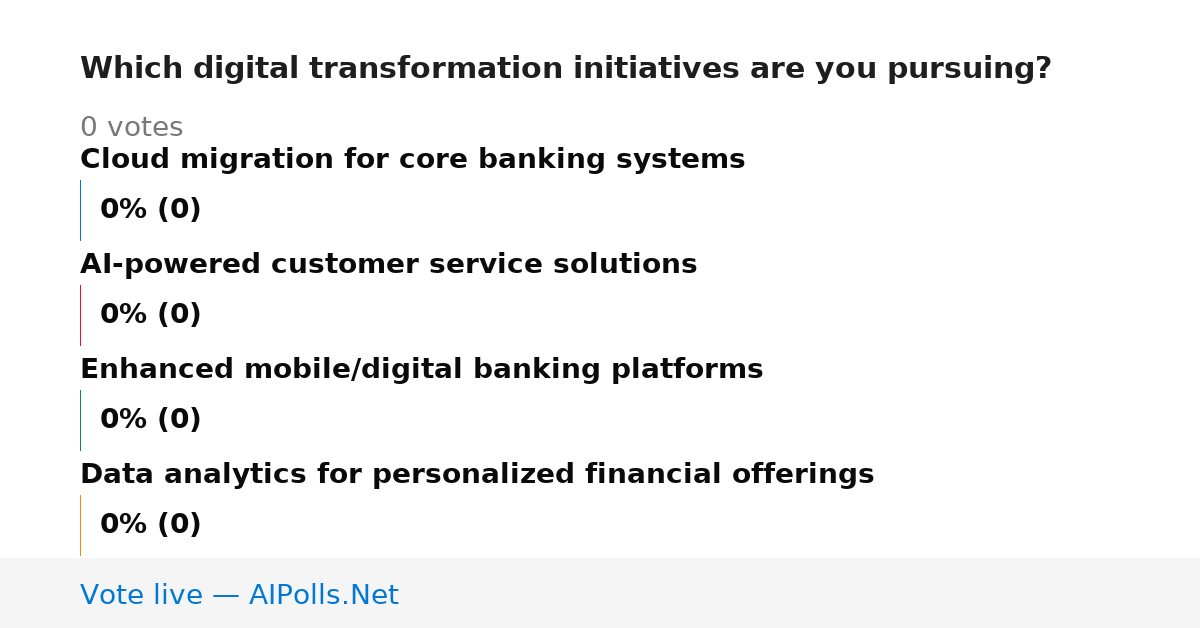 Which digital transformation initiatives are you pursuing?

0 votes

Cloud migration for core banking systems

0% (0)

AI-powered customer service solutions

0% (0)

Enhanced mobile/digital banking platforms

0% (0)

Data analytics for personalized financial offerings

0% (0)

Vote live — AIPolls.Net